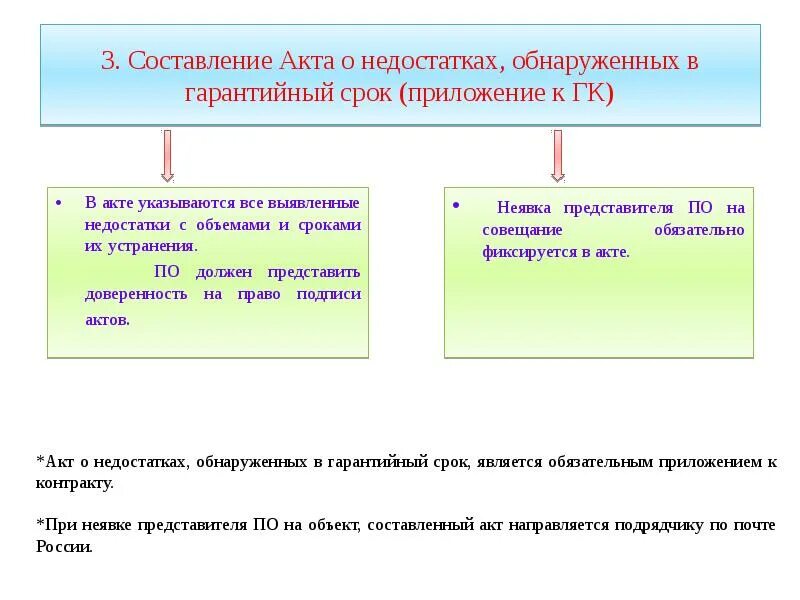 3. Составление Акта о недостатках, обнаруженных в гарантийный срок (приложение к ГК)

• В акте указываются все выявленные недостатки с объемами и сроками их устранения.
ПО должен представить доверенность на право подписи актов.

• Неявка представителя ПО на совещание обязательно фиксируется в акте.

*Акт о недостатках, обнаруженных в гарантийный срок, является обязательным приложением к контракту.

*При неявке представителя ПО на объект, составленный акт направляется подрядчику по почте России.